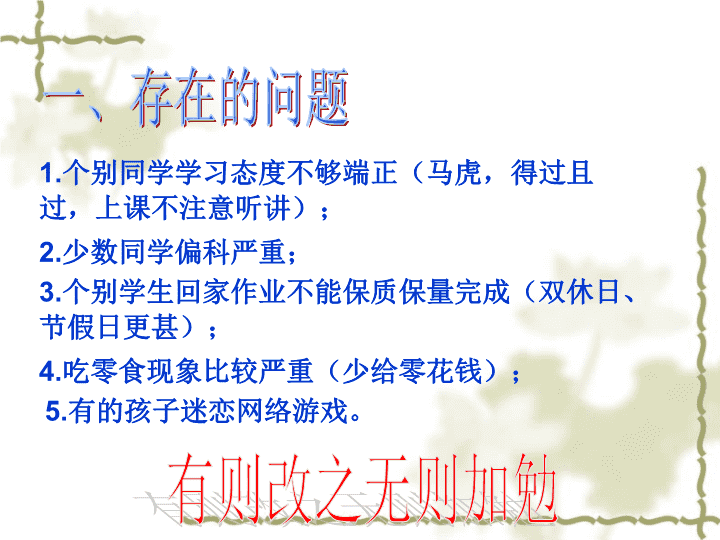 一、存在的问题

1.个别同学学习态度不够端正（马虎，得过且过，上课不注意听讲）；

2.少数同学偏科严重；

3.个别学生回家作业不能保质保量完成（双休日、节假日更甚）；

4.吃零食现象比较严重（少给零花钱）；

5.有的孩子迷恋网络游戏。

有则改之无则加勉